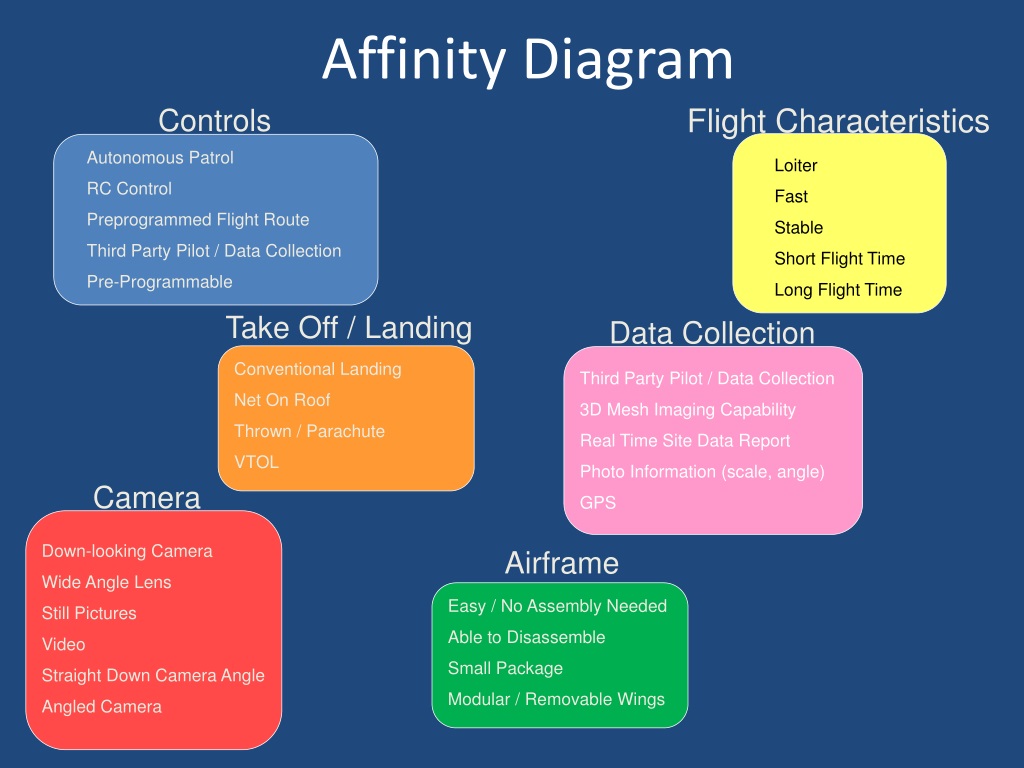 Affinity Diagram

Controls

Autonomous Patrol
RC Control
Preprogrammed Flight Route
Third Party Pilot / Data Collection
Pre-Programmable

Flight Characteristics

Loiter
Fast
Stable
Short Flight Time
Long Flight Time

Take Off / Landing

Conventional Landing
Net On Roof
Thrown / Parachute
VTOL

Data Collection

Third Party Pilot / Data Collection
3D Mesh Imaging Capability
Real Time Site Data Report
Photo Information (scale, angle)
GPS

Camera

Down-looking Camera
Wide Angle Lens
Still Pictures
Video
Straight Down Camera Angle
Angled Camera

Airframe

Easy / No Assembly Needed
Able to Disassemble
Small Package
Modular / Removable Wings